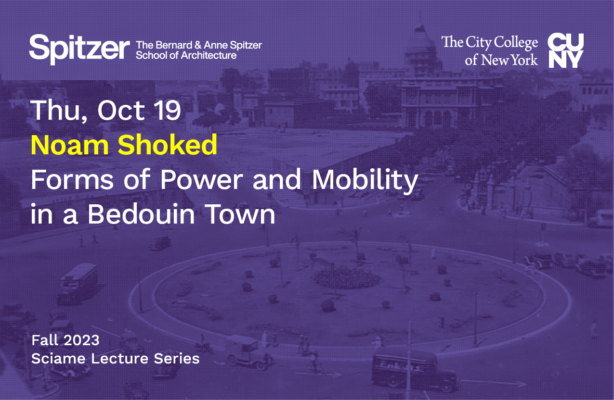 Spitzer The Bernard & Anne Spitzer School of Architecture

The City College of New York CUNY

Thu, Oct 19
Noam Shoked
Forms of Power and Mobility in a Bedouin Town

Fall 2023
Sciame Lecture Series